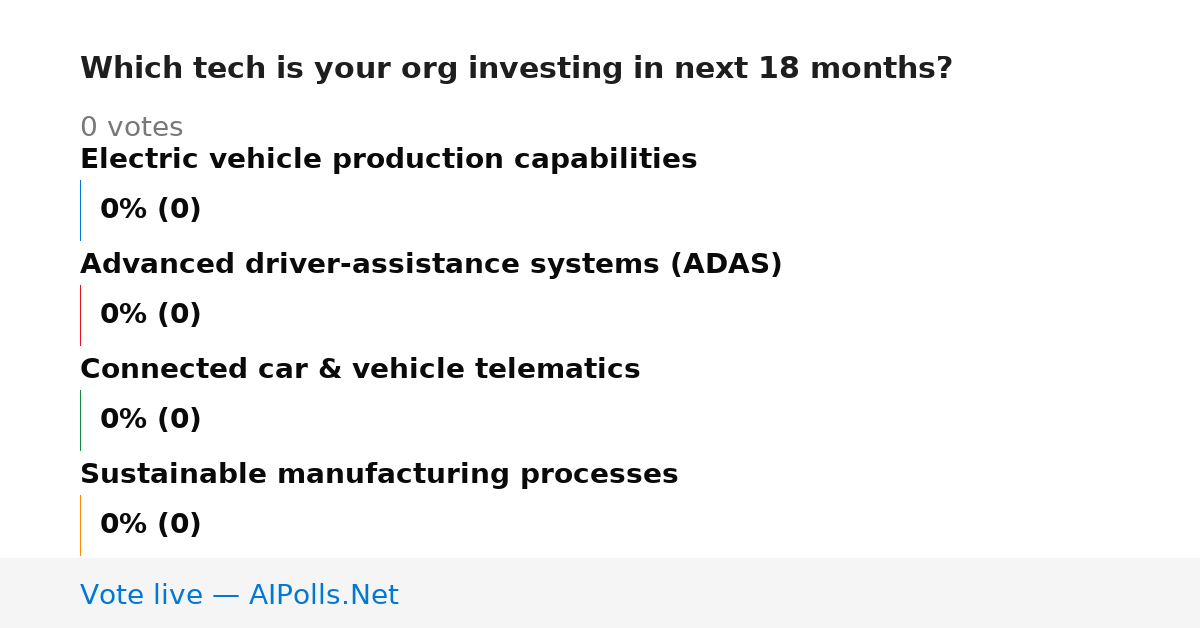 Which tech is your org investing in next 18 months?

0 votes

Electric vehicle production capabilities

0% (0)

Advanced driver-assistance systems (ADAS)

0% (0)

Connected car & vehicle telematics

0% (0)

Sustainable manufacturing processes

0% (0)

Vote live — AIPolls.Net